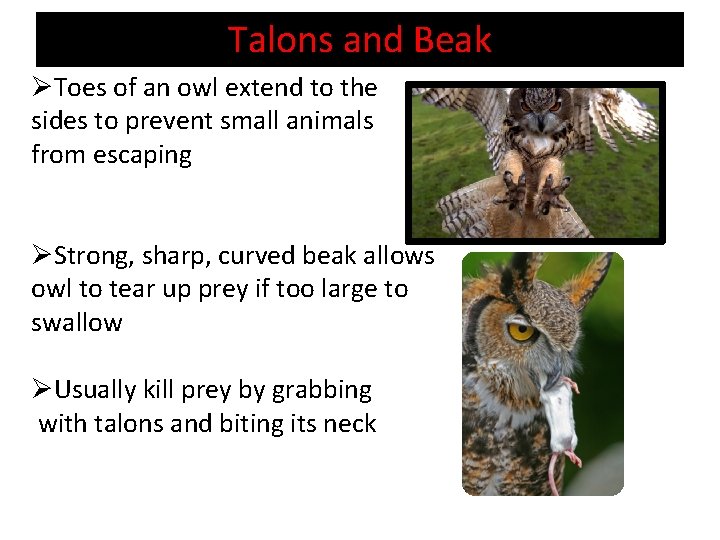 Talons and Beak

➢Toes of an owl extend to the sides to prevent small animals from escaping

➢Strong, sharp, curved beak allows owl to tear up prey if too large to swallow

➢Usually kill prey by grabbing with talons and biting its neck